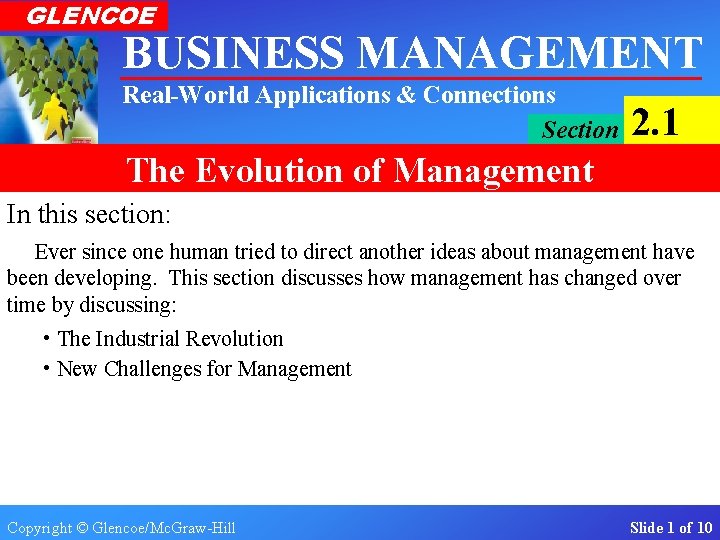 GLENCOE

BUSINESS MANAGEMENT

Real-World Applications & Connections

Section 2.1

The Evolution of Management

In this section:

Ever since one human tried to direct another ideas about management have been developing. This section discusses how management has changed over time by discussing:

• The Industrial Revolution
• New Challenges for Management

Copyright © Glencoe/McGraw-Hill

Slide 1 of 10